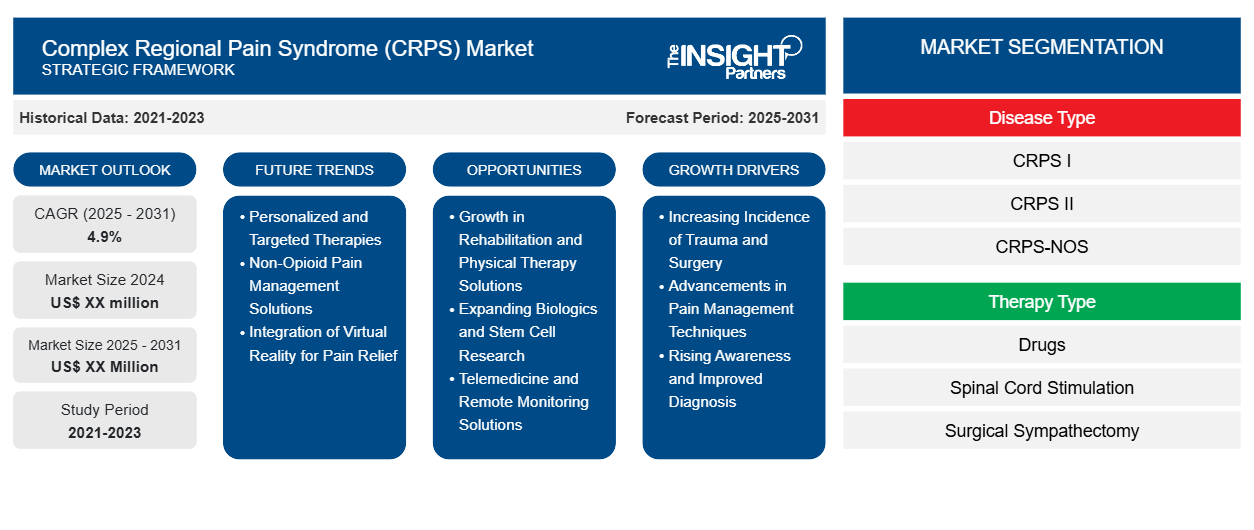 Complex Regional Pain Syndrome (CRPS) Market
STRATEGIC FRAMEWORK

The INSIGHT Partners

Historical Data: 2021-2023

Forecast Period: 2025-2031

MARKET OUTLOOK

CAGR (2025 - 2031)
4.9%

Market Size 2024
US$ XX million

Market Size 2025 - 2031
US$ XX Million

Study Period
2021-2023

FUTURE TRENDS

• Personalized and Targeted Therapies
• Non-Opioid Pain Management Solutions
• Integration of Virtual Reality for Pain Relief

OPPORTUNITIES

• Growth in Rehabilitation and Physical Therapy Solutions
• Expanding Biologics and Stem Cell Research
• Telemedicine and Remote Monitoring Solutions

GROWTH DRIVERS

• Increasing Incidence of Trauma and Surgery
• Advancements in Pain Management Techniques
• Rising Awareness and Improved Diagnosis

MARKET SEGMENTATION

Disease Type

CRPS I

CRPS II

CRPS-NOS

Therapy Type

Drugs

Spinal Cord Stimulation

Surgical Sympathectomy